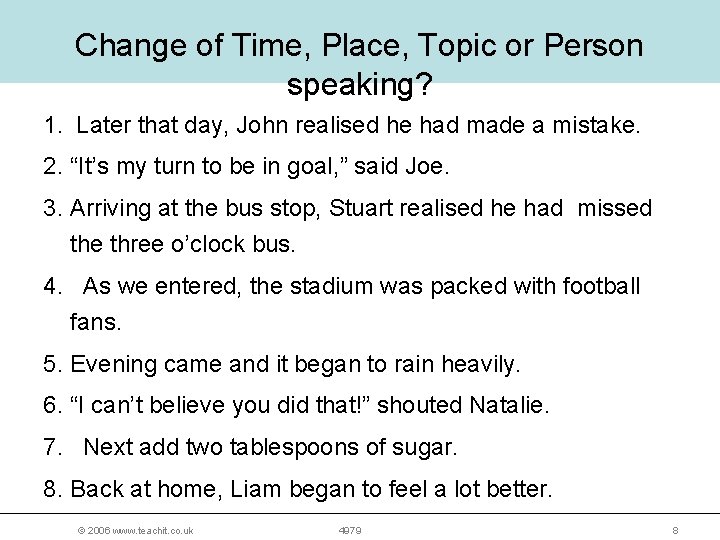 Change of Time, Place, Topic or Person speaking?

1. Later that day, John realised he had made a mistake.

2. “It’s my turn to be in goal,” said Joe.

3. Arriving at the bus stop, Stuart realised he had missed the three o’clock bus.

4. As we entered, the stadium was packed with football fans.

5. Evening came and it began to rain heavily.

6. “I can’t believe you did that!” shouted Natalie.

7. Next add two tablespoons of sugar.

8. Back at home, Liam began to feel a lot better.

© 2006 www.teachit.co.uk 4979 8